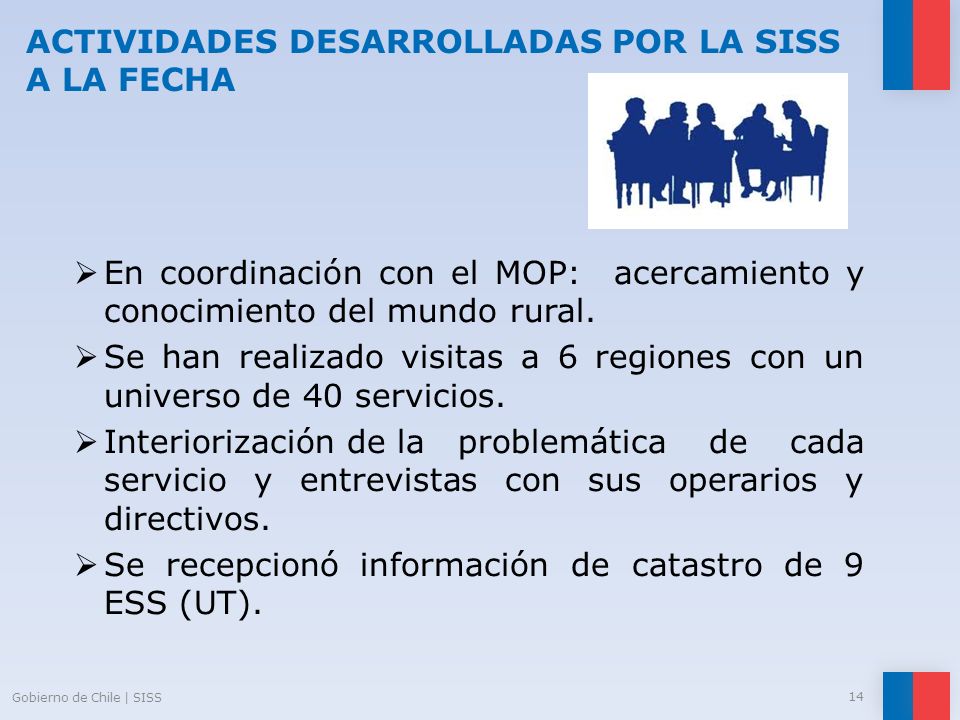 ACTIVIDADES DESARROLLADAS POR LA SISS A LA FECHA

➢ En coordinación con el MOP: acercamiento y conocimiento del mundo rural.

➢ Se han realizado visitas a 6 regiones con un universo de 40 servicios.

➢ Interiorización de la problemática de cada servicio y entrevistas con sus operarios y directivos.

➢ Se recepcionó información de catastro de 9 ESS (UT).

Gobierno de Chile | SISS

14